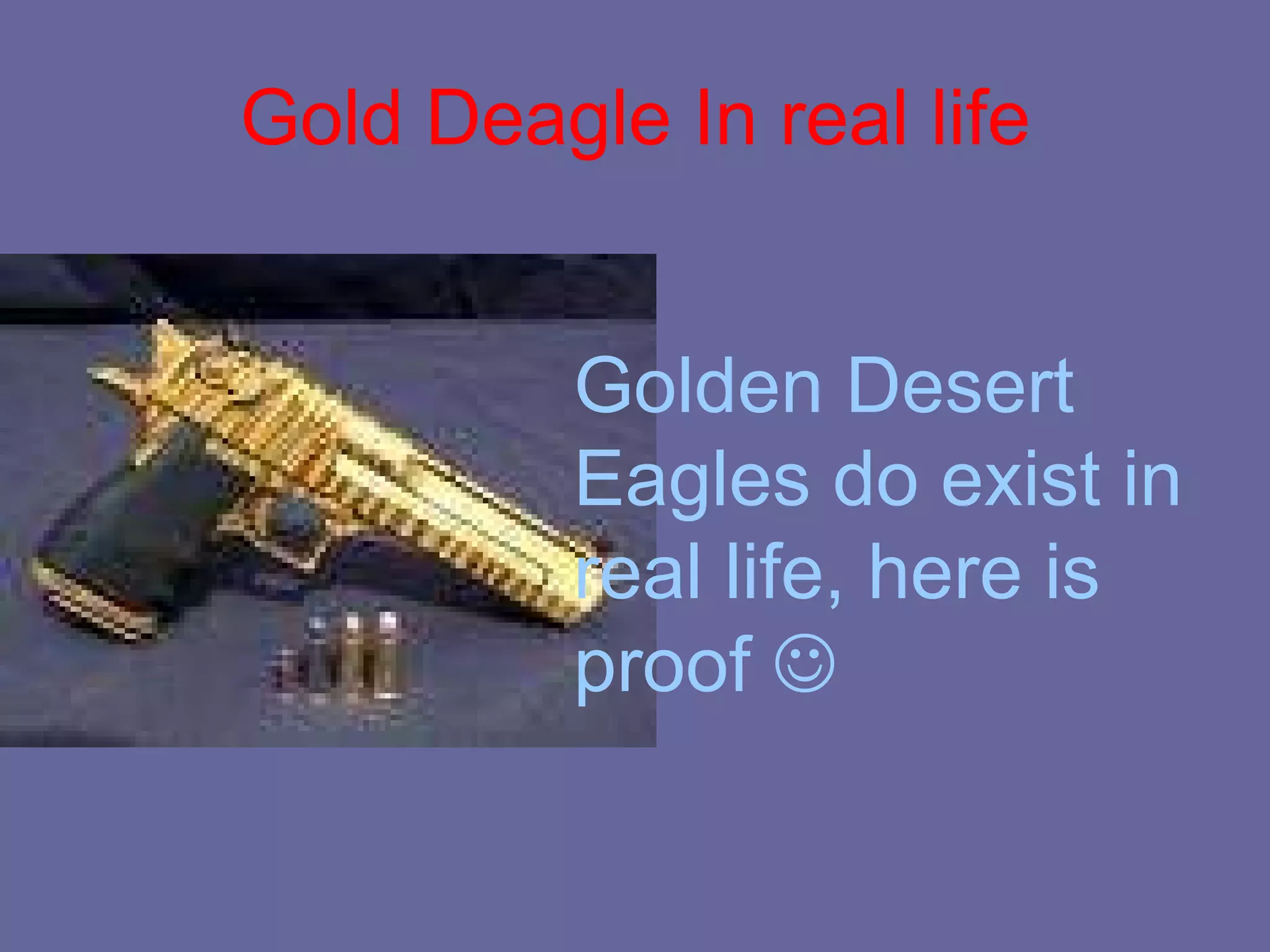 Gold Deagle In real life

Golden Desert Eagles do exist in real life, here is proof ☺